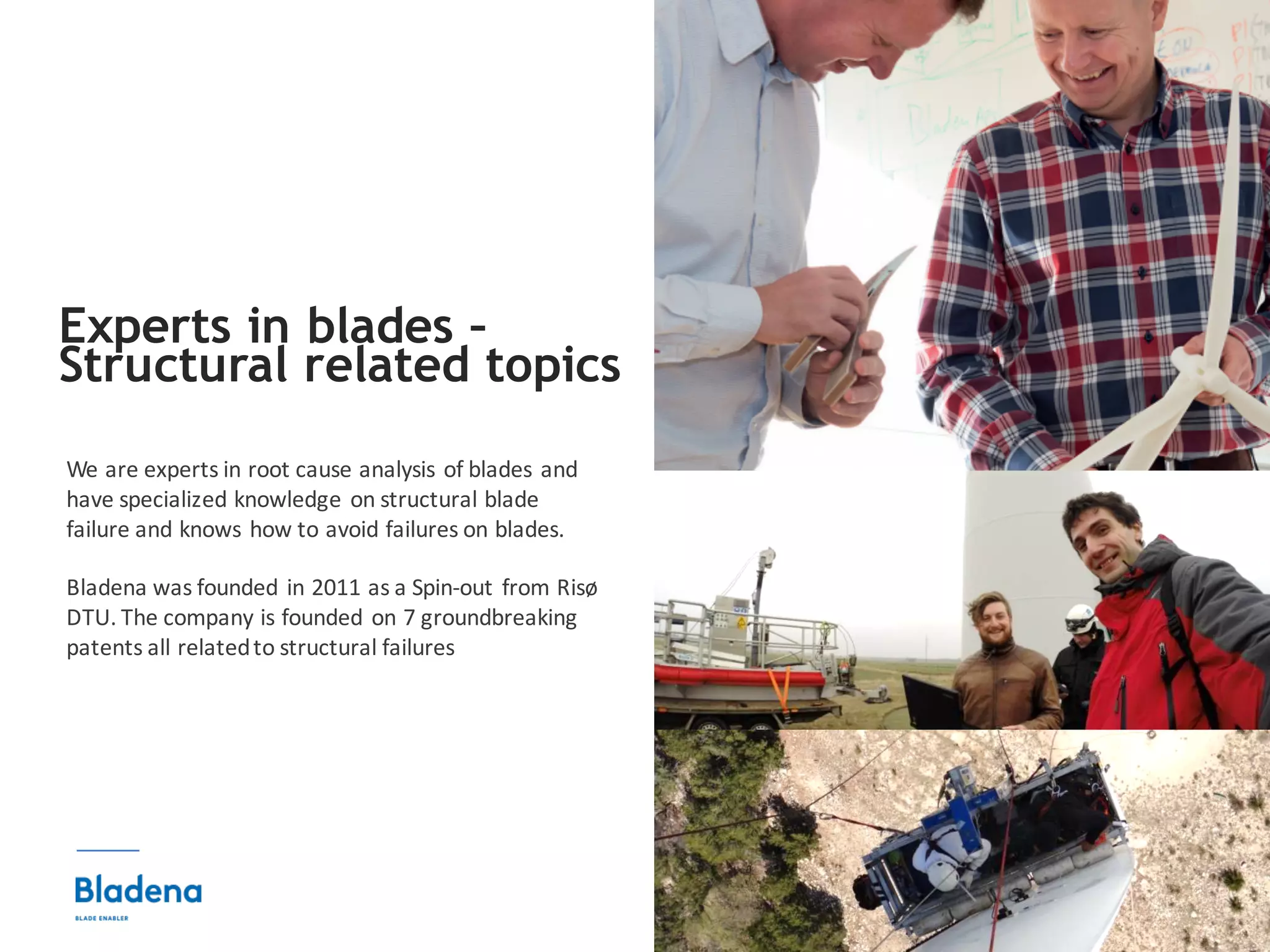 Experts in blades - Structural related topics

We are experts in root cause analysis of blades and have specialized knowledge on structural blade failure and knows how to avoid failures on blades.

Bladena was founded in 2011 as a Spin-out from Risø DTU. The company is founded on 7 groundbreaking patents all related to structural failures

Bladena
BLADE ENABLER